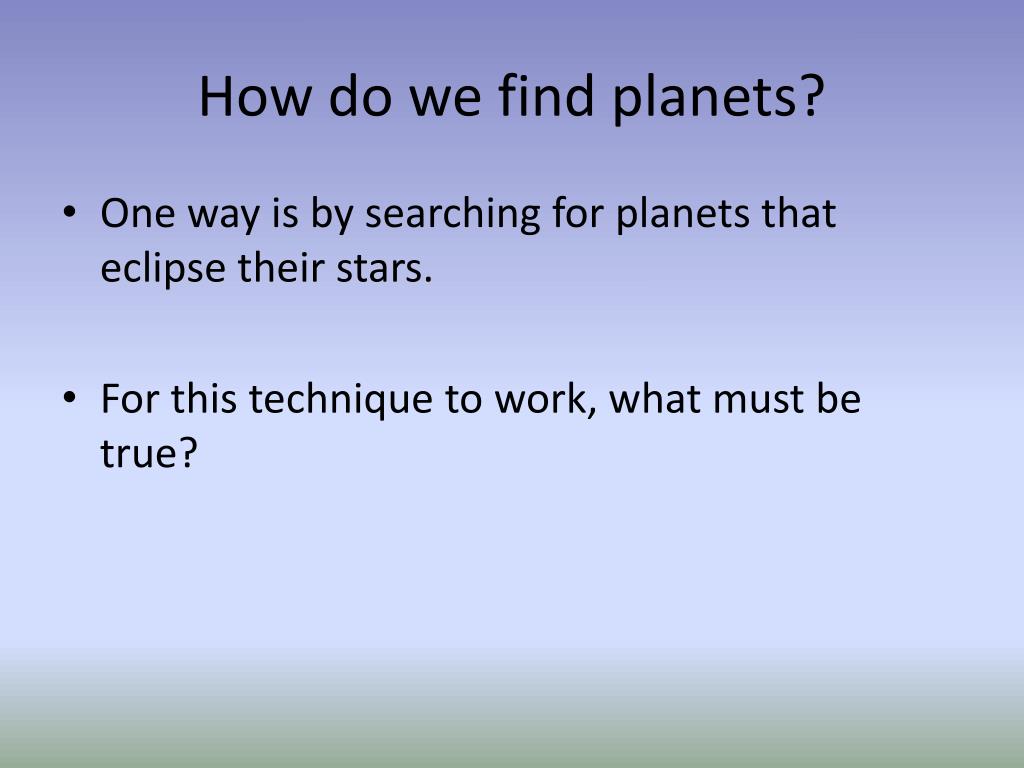 How do we find planets?

• One way is by searching for planets that eclipse their stars.

• For this technique to work, what must be true?